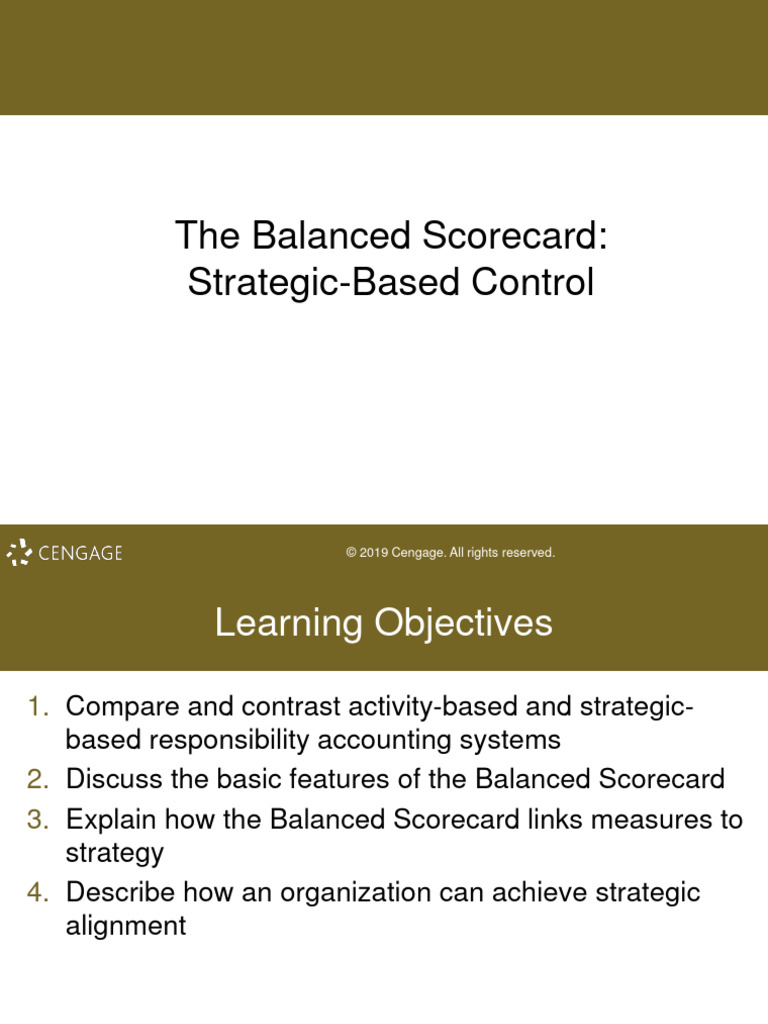 The Balanced Scorecard: Strategic-Based Control

CENGAGE

© 2019 Cengage. All rights reserved.

Learning Objectives

1. Compare and contrast activity-based and strategic-based responsibility accounting systems
2. Discuss the basic features of the Balanced Scorecard
3. Explain how the Balanced Scorecard links measures to strategy
4. Describe how an organization can achieve strategic alignment